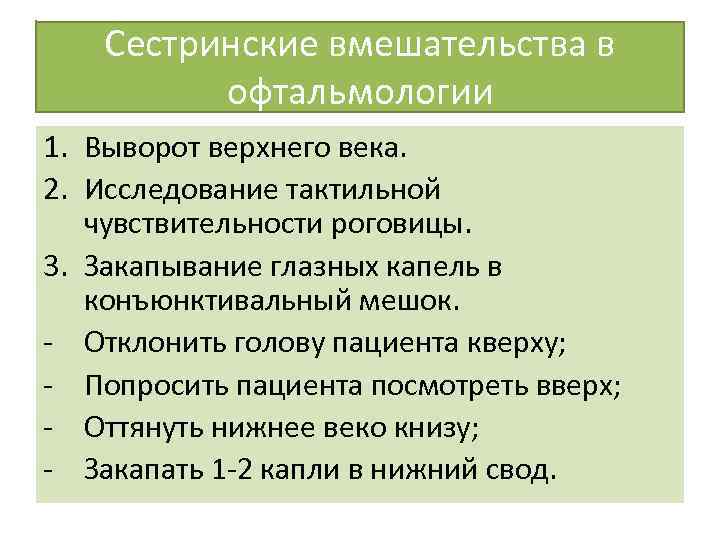 Сестринские вмешательства в офтальмологии

1. Выворот верхнего века.
2. Исследование тактильной чувствительности роговицы.
3. Закапывание глазных капель в конъюнктивальный мешок.
- Отклонить голову пациента кверху;
- Попросить пациента посмотреть вверх;
- Оттянуть нижнее веко книзу;
- Закапать 1-2 капли в нижний свод.